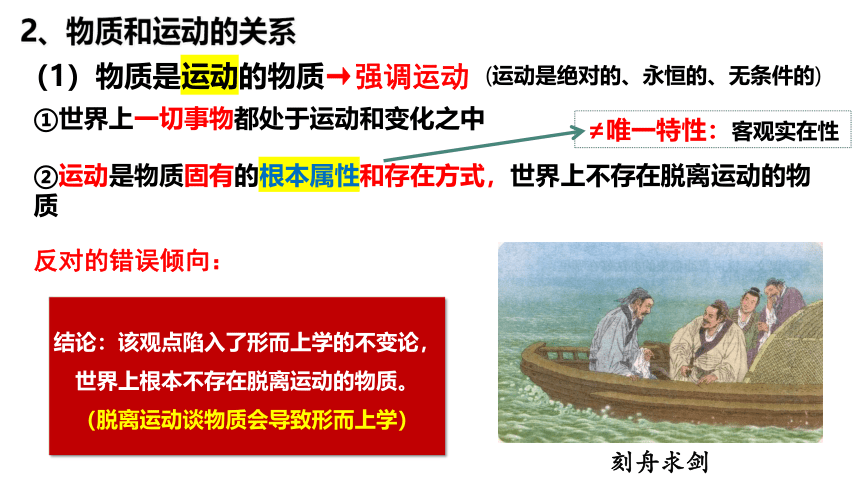 2、物质和运动的关系

（1）物质是运动的物质→强调运动（运动是绝对的、永恒的、无条件的）

①世界上一切事物都处于运动和变化之中

≠唯一特性：客观实在性

②运动是物质固有的根本属性和存在方式，世界上不存在脱离运动的物质

反对的错误倾向：

结论：该观点陷入了形而上学的不变论，世界上根本不存在脱离运动的物质。

（脱离运动谈物质会导致形而上学）

刻舟求剑